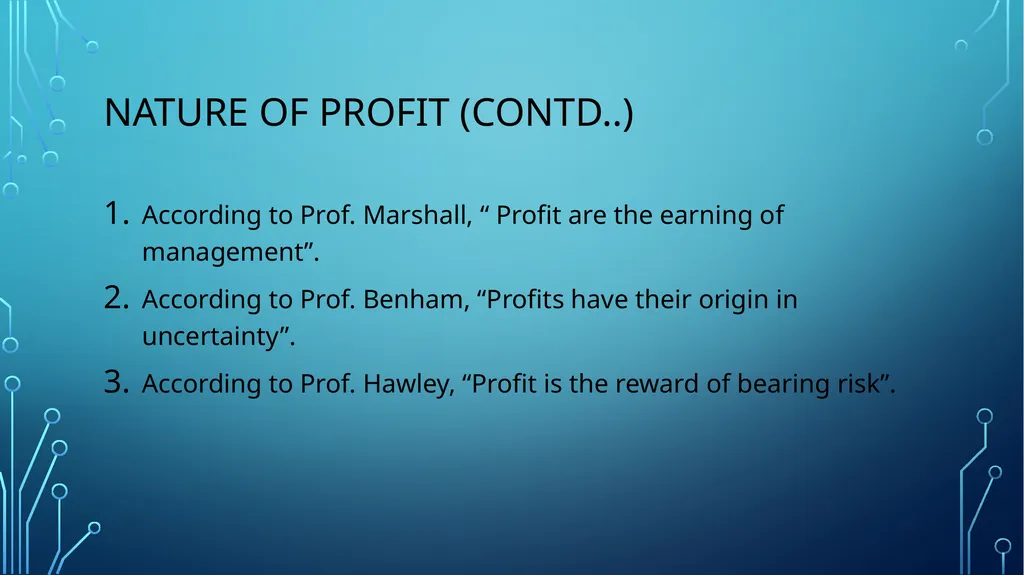 NATURE OF PROFIT (CONTD..)

1. According to Prof. Marshall, “ Profit are the earning of management”.
2. According to Prof. Benham, “Profits have their origin in uncertainty”.
3. According to Prof. Hawley, “Profit is the reward of bearing risk”.